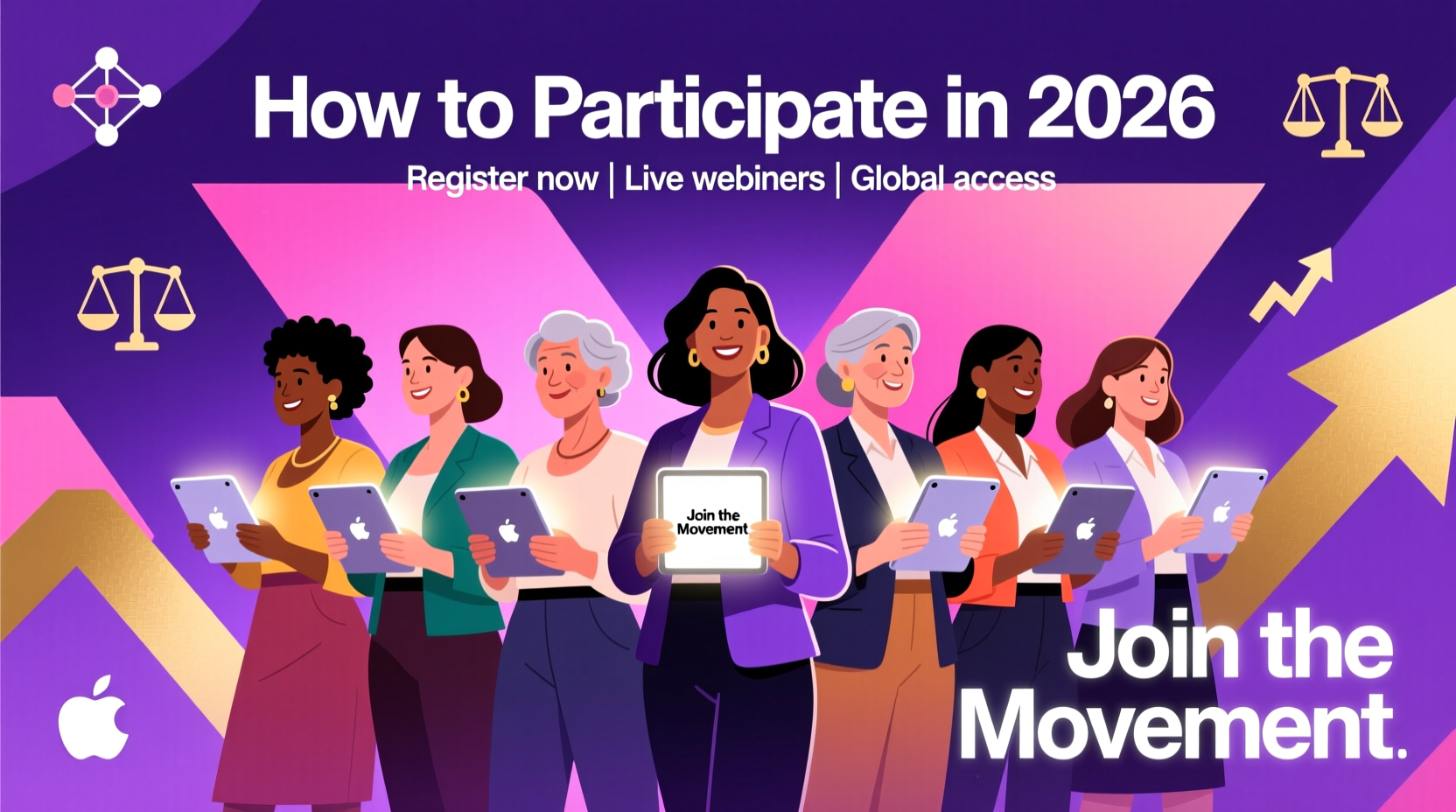 How to Participate in 2026

Register now | Live webiners | Global access

Join the Movement

Join the Movement.